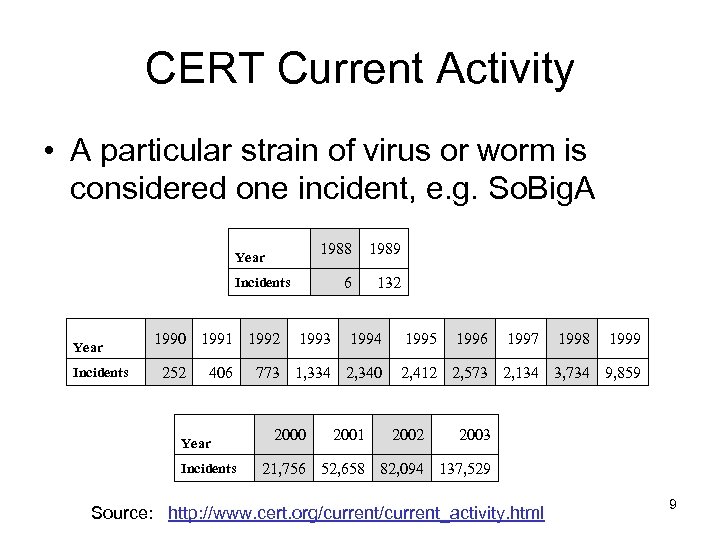 CERT Current Activity

• A particular strain of virus or worm is considered one incident, e.g. SoBigA

| Year | 1988 | 1989 |
|---|---|---|
| Incidents | 6 | 132 |

| Year | 1990 | 1991 | 1992 | 1993 | 1994 | 1995 | 1996 | 1997 | 1998 | 1999 |
|---|---|---|---|---|---|---|---|---|---|---|
| Incidents | 252 | 406 | 773 | 1,334 | 2,340 | 2,412 | 2,573 | 2,134 | 3,734 | 9,859 |

| Year | 2000 | 2001 | 2002 | 2003 |
|---|---|---|---|---|
| Incidents | 21,756 | 52,658 | 82,094 | 137,529 |

Source: http://www.cert.org/current/current_activity.html

9